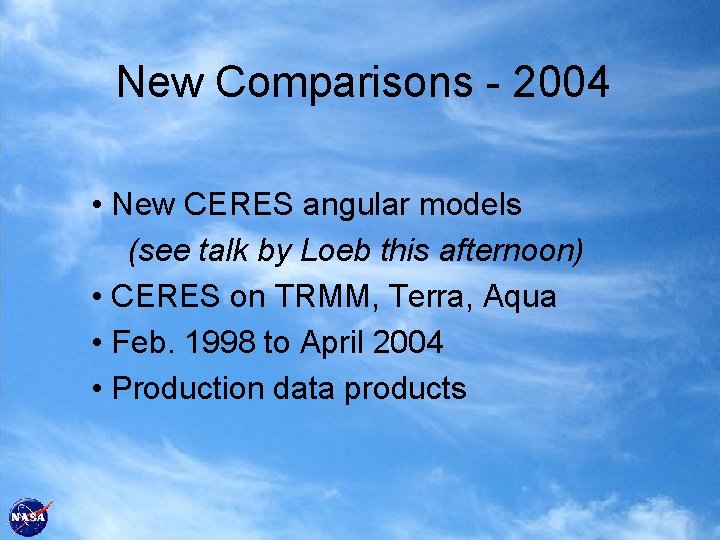 New Comparisons - 2004

• New CERES angular models
(see talk by Loeb this afternoon)
• CERES on TRMM, Terra, Aqua
• Feb. 1998 to April 2004
• Production data products

NASA